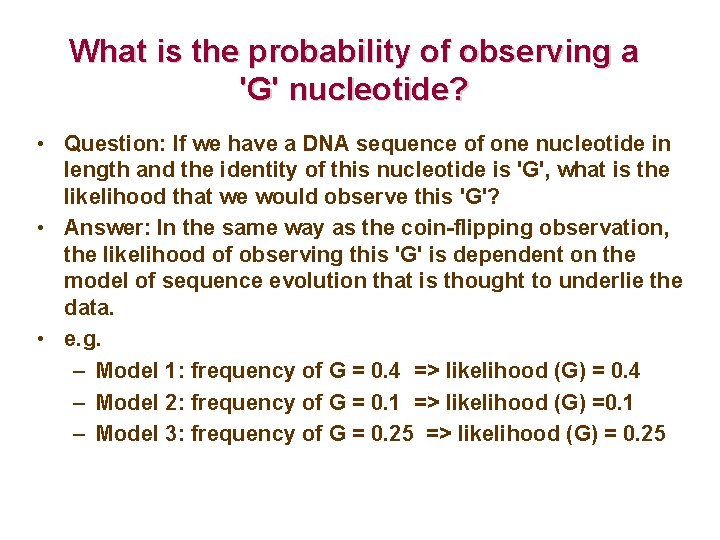 What is the probability of observing a 'G' nucleotide?

• Question: If we have a DNA sequence of one nucleotide in length and the identity of this nucleotide is 'G', what is the likelihood that we would observe this 'G'?
• Answer: In the same way as the coin-flipping observation, the likelihood of observing this 'G' is dependent on the model of sequence evolution that is thought to underlie the data.
• e.g.
– Model 1: frequency of G = 0.4 => likelihood (G) = 0.4
– Model 2: frequency of G = 0.1 => likelihood (G) =0.1
– Model 3: frequency of G = 0.25 => likelihood (G) = 0.25